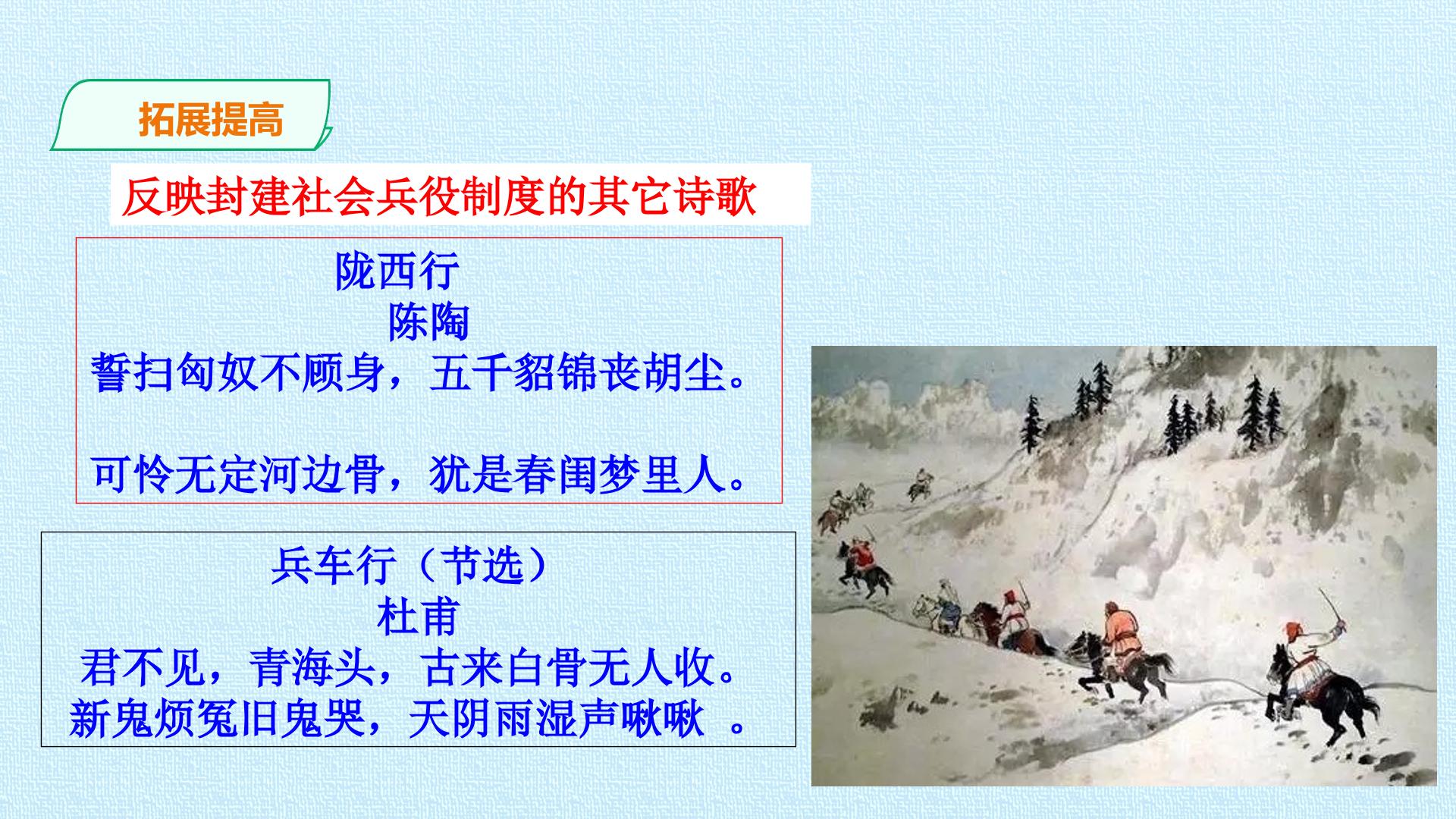 拓展提高

反映封建社会兵役制度的其它诗歌

陇西行
陈陶
誓扫匈奴不顾身，五千貂锦丧胡尘。

可怜无定河边骨，犹是春闺梦里人。

兵车行（节选）
杜甫
君不见，青海头，古来白骨无人收。
新鬼烦冤旧鬼哭，天阴雨湿声啾啾 。